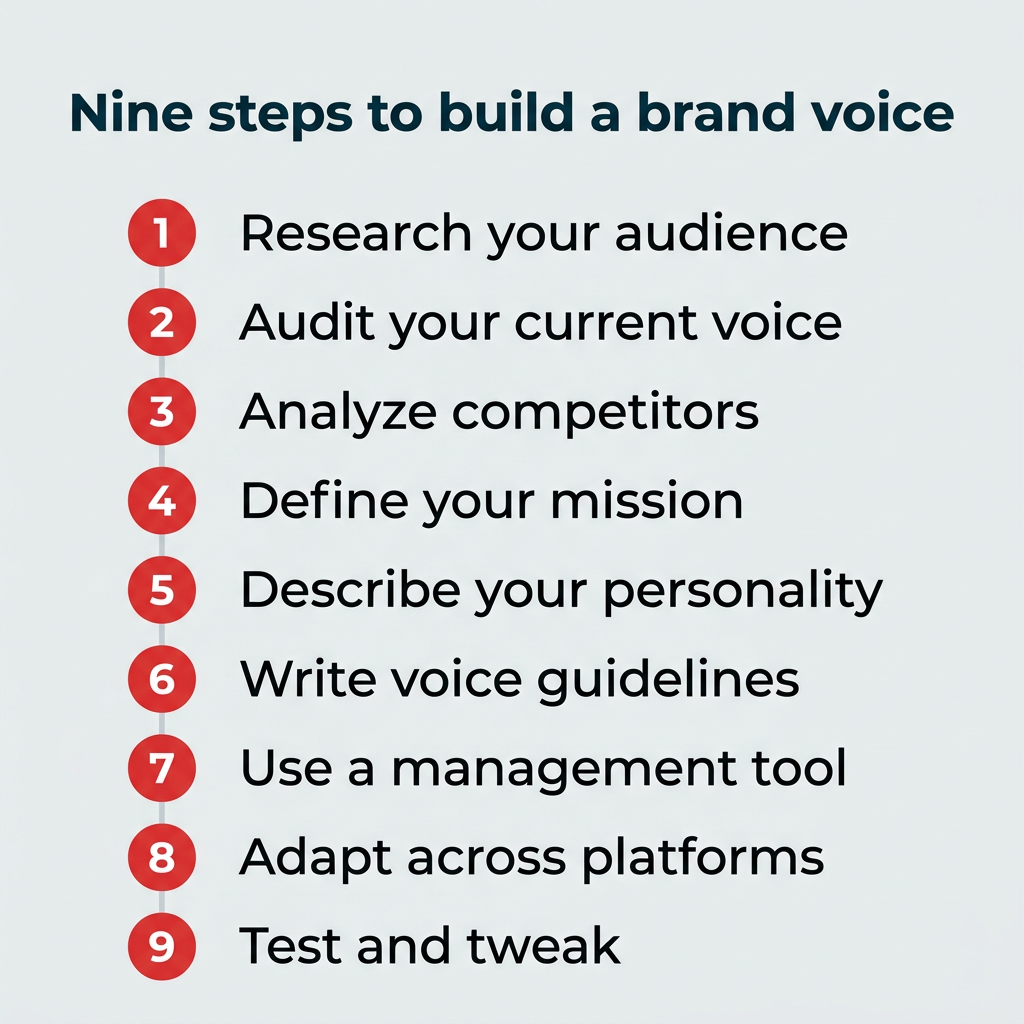 Nine steps to build a brand voice

1 Research your audience
2 Audit your current voice
3 Analyze competitors
4 Define your mission
5 Describe your personality
6 Write voice guidelines
7 Use a management tool
8 Adapt across platforms
9 Test and tweak